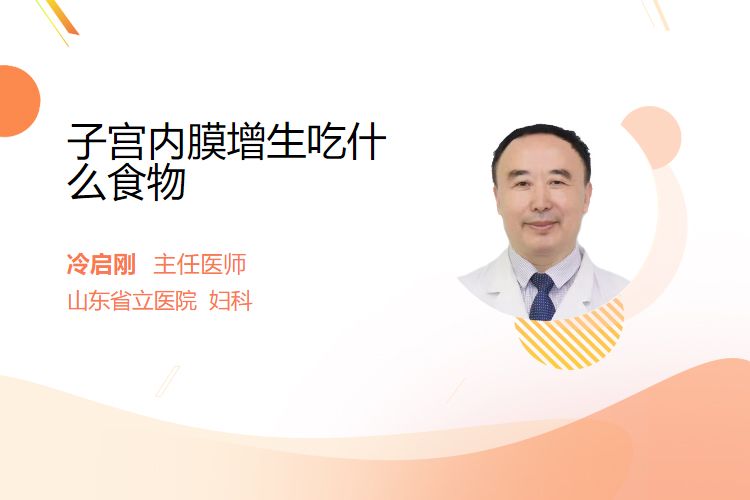 子宫内膜增生吃什么食物

冷启刚 主任医师
山东省立医院 妇科